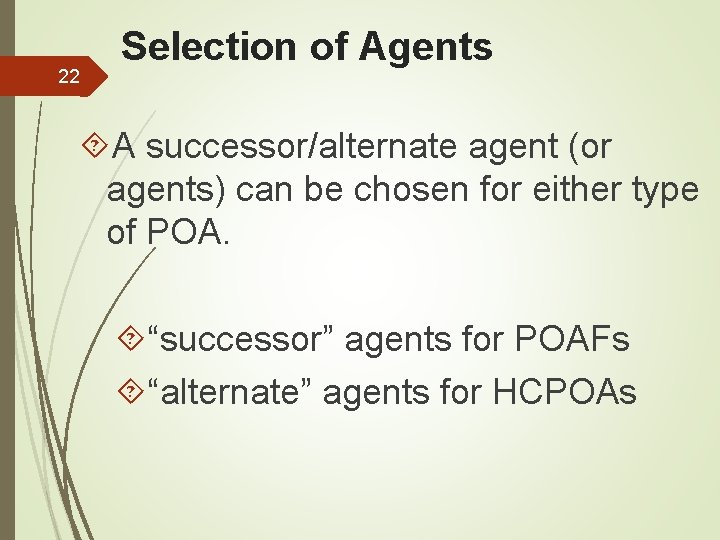 Selection of Agents

22

A successor/alternate agent (or agents) can be chosen for either type of POA.

“successor” agents for POAFs

“alternate” agents for HCPOAs